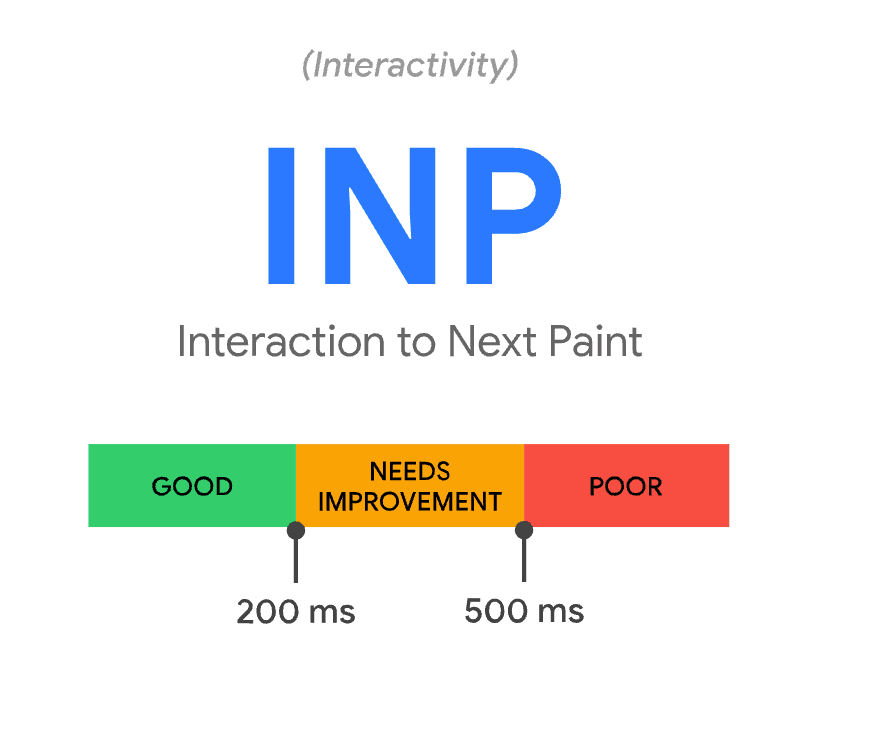 (Interactivity)

INP

Interaction to Next Paint

GOOD

NEEDS IMPROVEMENT

POOR

200 ms

500 ms